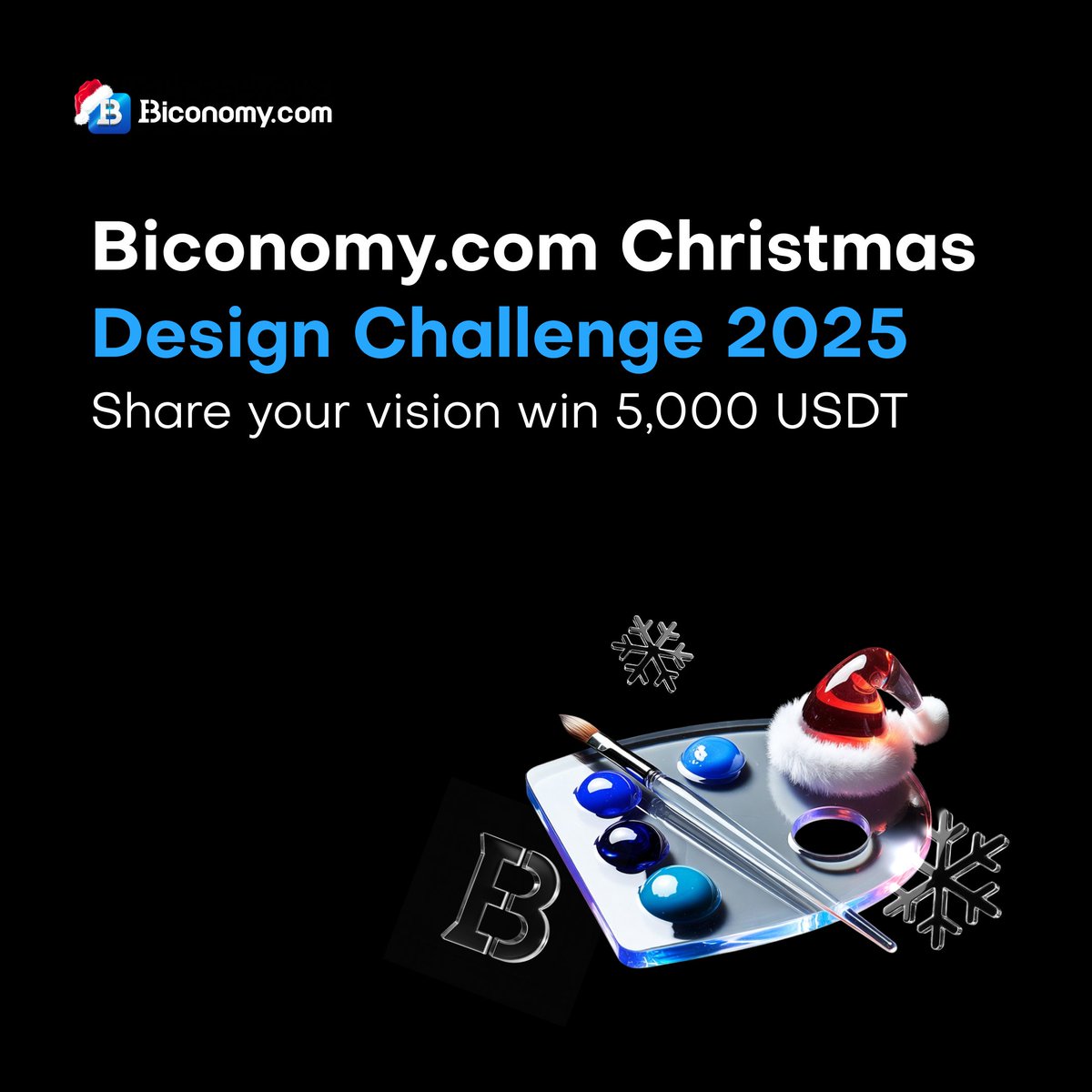 Biconomy.com

Biconomy.com Christmas Design Challenge 2025

Share your vision win 5,000 USDT